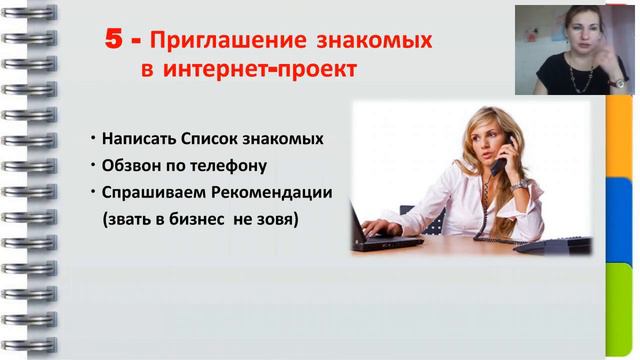 5 - Приглашение знакомых в интернет-проект

• Написать Список знакомых
• Обзвон по телефону
• Спрашиваем Рекомендации (звать в бизнес не зовя)